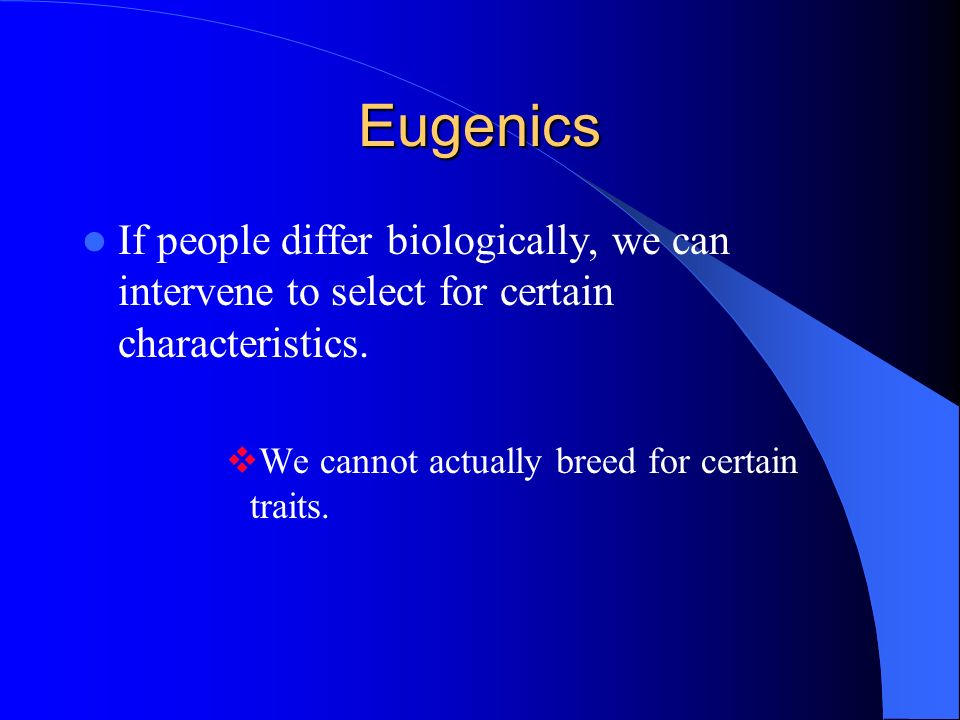 Eugenics

If people differ biologically, we can intervene to select for certain characteristics.

We cannot actually breed for certain traits.